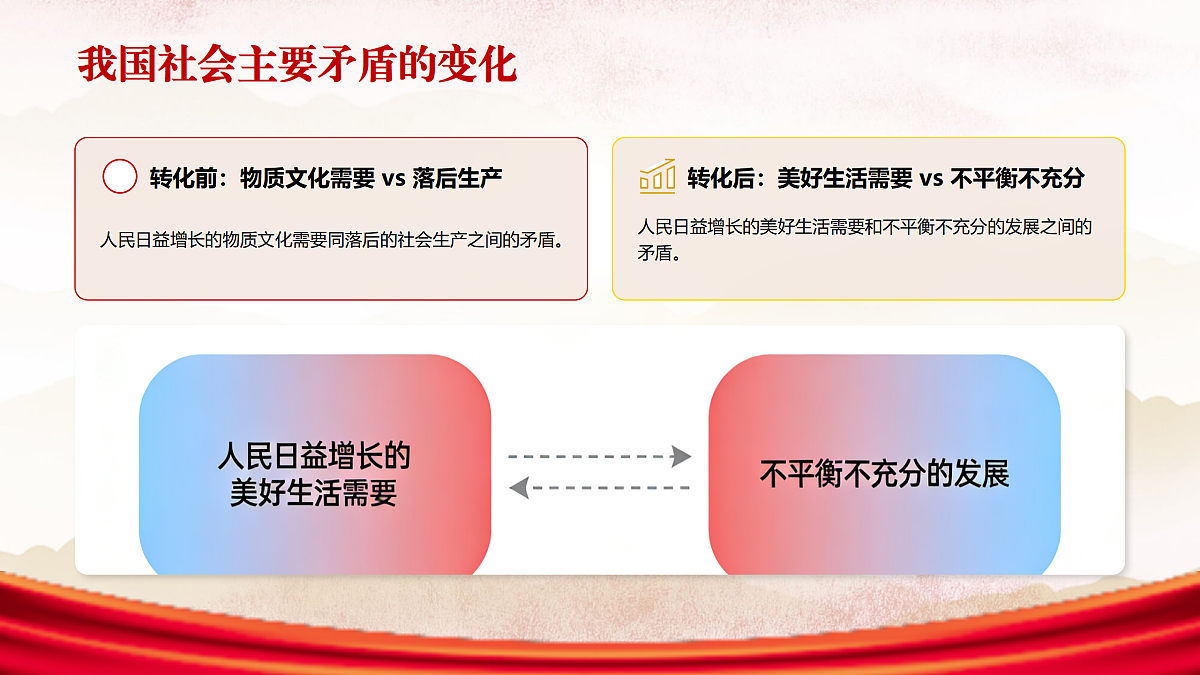 我国社会主要矛盾的变化

转化前：物质文化需要 vs 落后生产

人民日益增长的物质文化需要同落后的社会生产之间的矛盾。

转化后：美好生活需要 vs 不平衡不充分

人民日益增长的美好生活需要和不平衡不充分的发展之间的矛盾。

人民日益增长的美好生活需要

不平衡不充分的发展